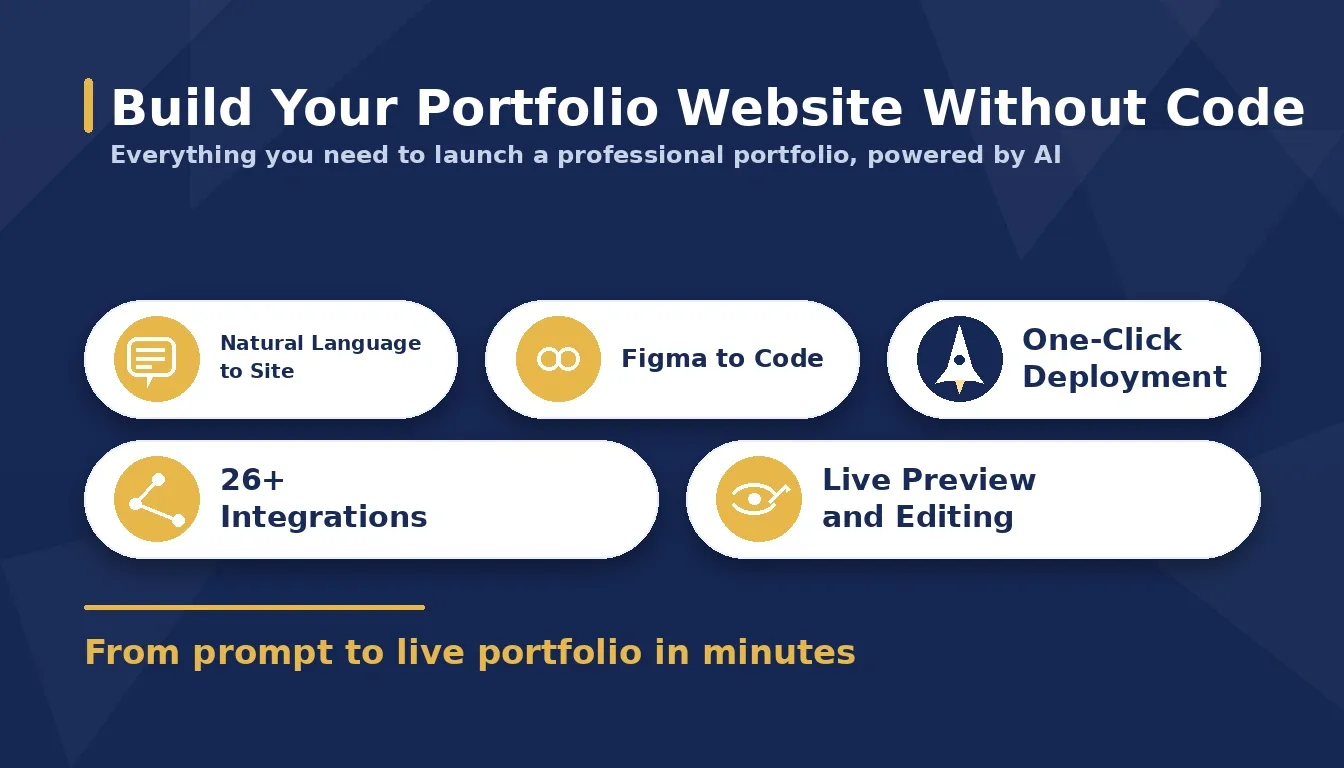 Build Your Portfolio Website Without Code

Everything you need to launch a professional portfolio, powered by AI

Natural Language to Site

Figma to Code

One-Click Deployment

26+ Integrations

Live Preview and Editing

From prompt to live portfolio in minutes